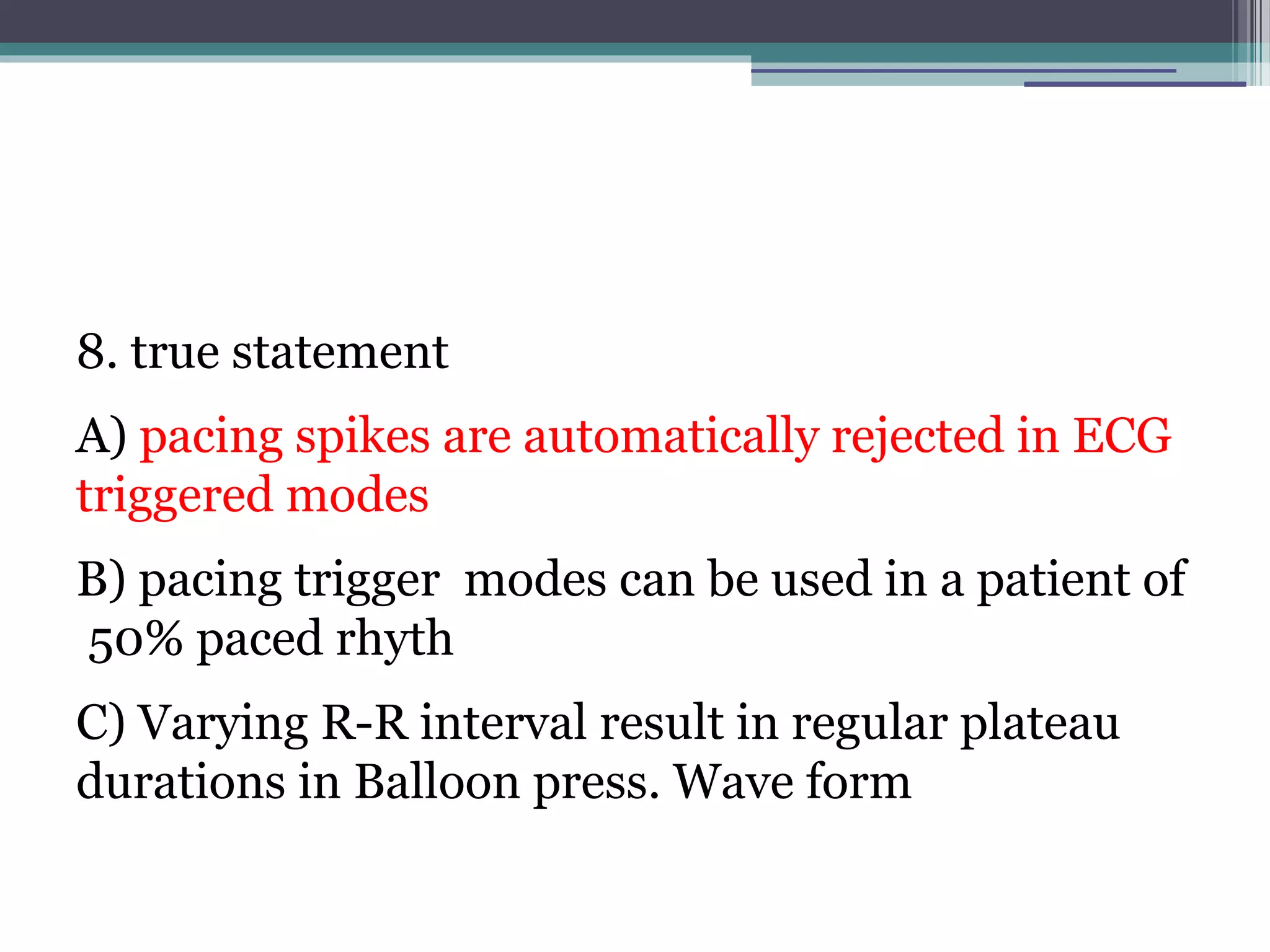 8. true statement

A) pacing spikes are automatically rejected in ECG triggered modes

B) pacing trigger modes can be used in a patient of 50% paced rhyth

C) Varying R-R interval result in regular plateau durations in Balloon press. Wave form